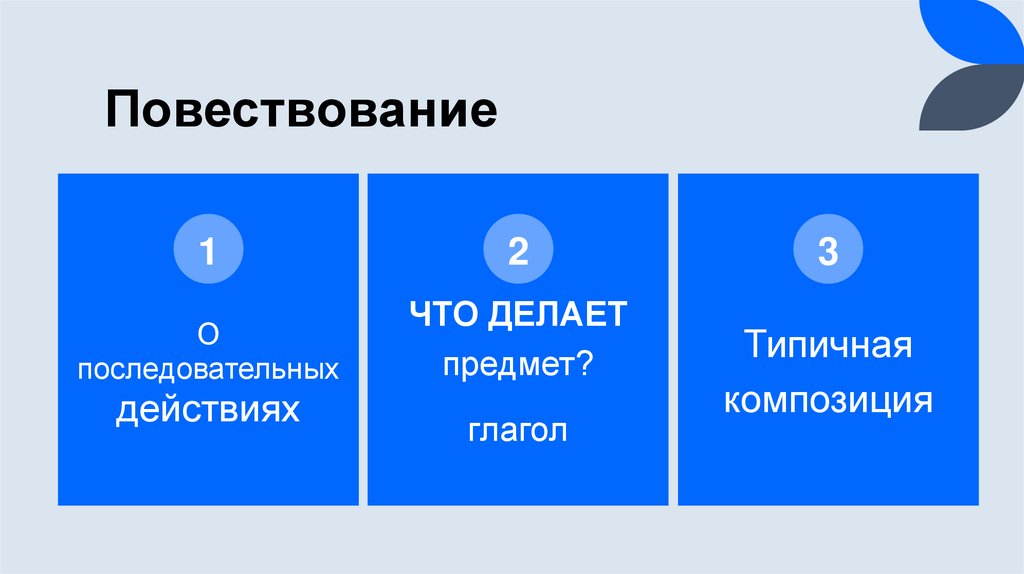 Повествование

1

О последовательных действиях

2

ЧТО ДЕЛАЕТ предмет?

глагол

3

Типичная композиция